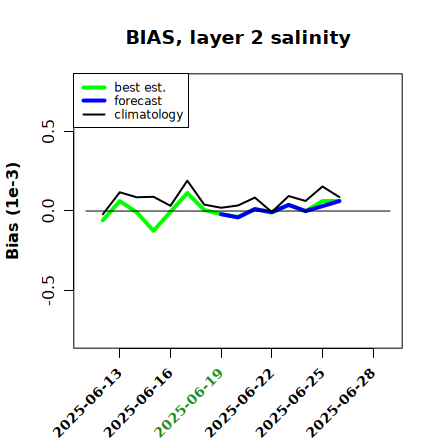 BIAS, layer 2 salinity

best est.
forecast
climatology

Bias (1e-3)

0.5
0.0
-0.5

2025-06-13
2025-06-16
2025-06-19
2025-06-22
2025-06-25
2025-06-28